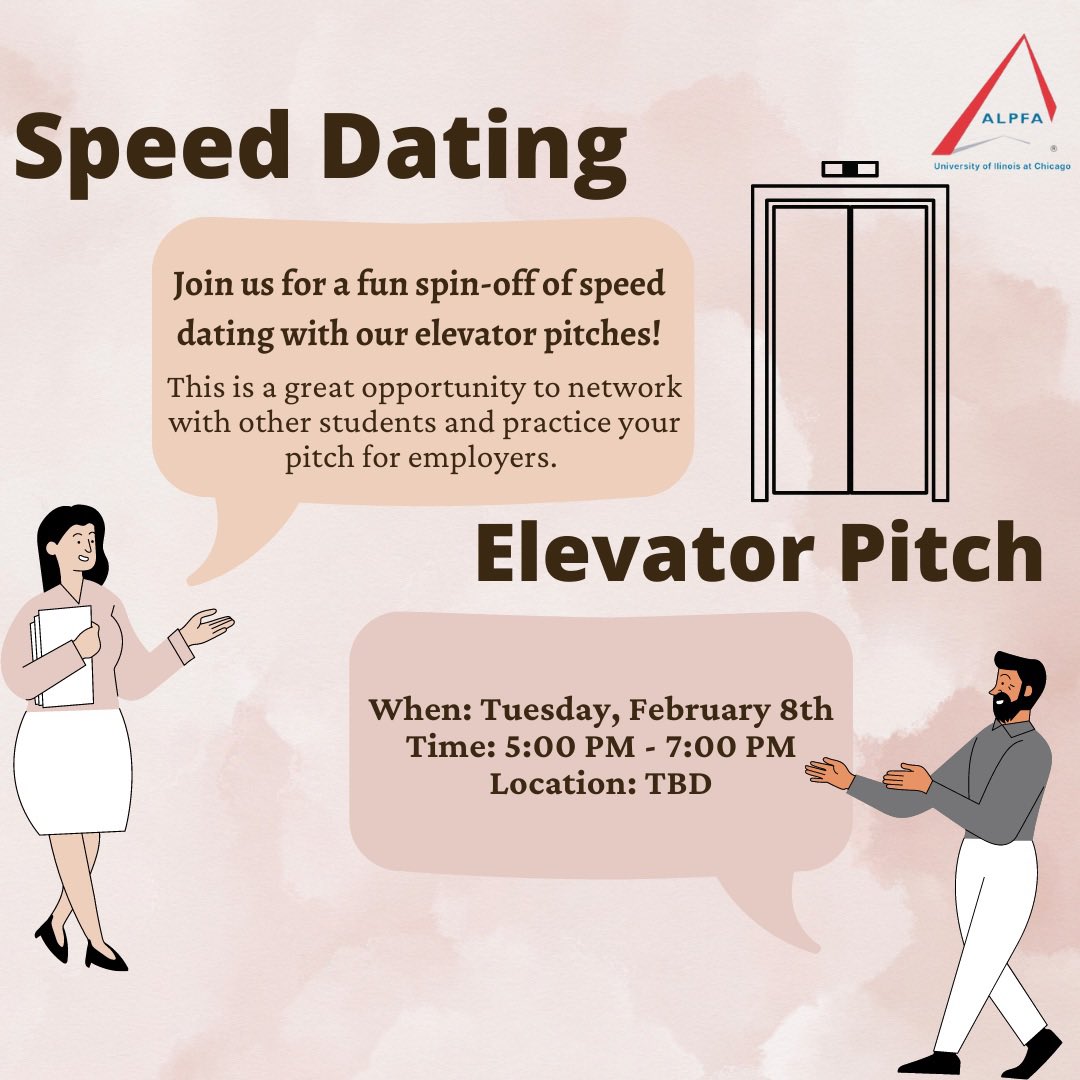 ALPFA
University of Illinois at Chicago

Speed Dating

Join us for a fun spin-off of speed dating with our elevator pitches!

This is a great opportunity to network with other students and practice your pitch for employers.

Elevator Pitch

When: Tuesday, February 8th
Time: 5:00 PM - 7:00 PM
Location: TBD